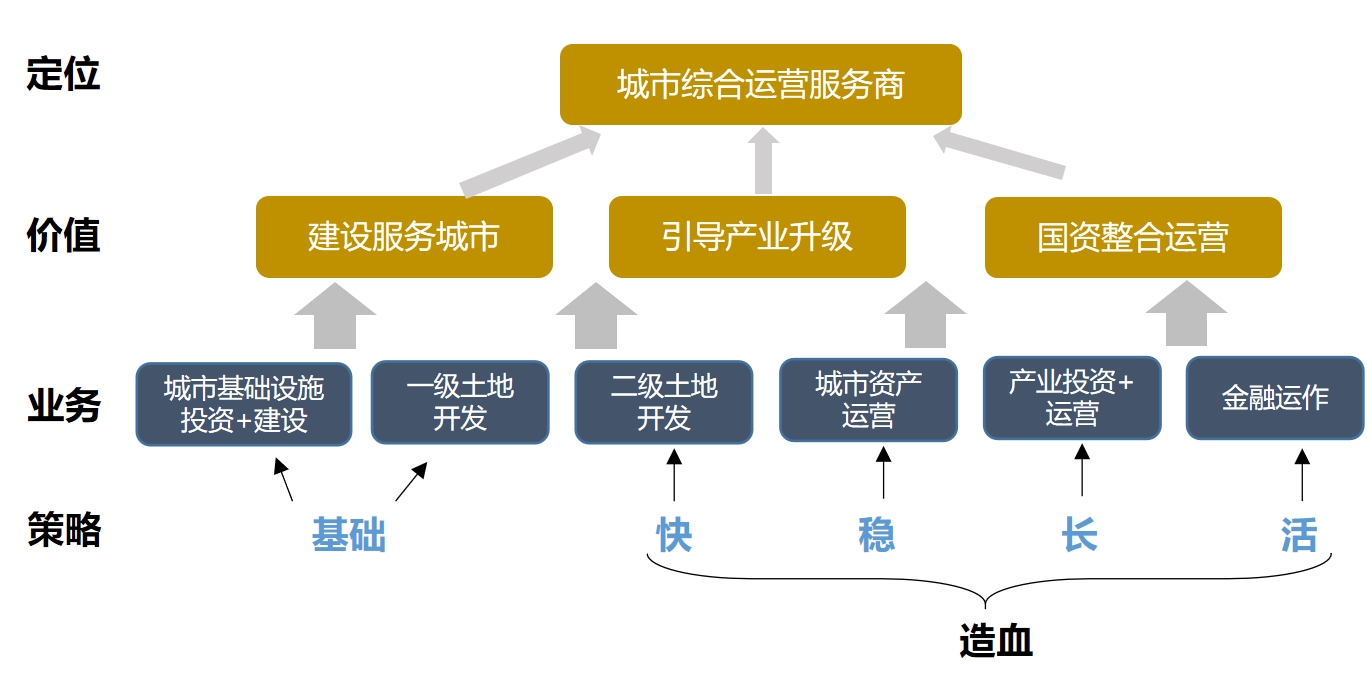 定位

城市综合运营服务商

价值

建设服务城市

引导产业升级

国资整合运营

业务

城市基础设施投资+建设

一级土地开发

二级土地开发

城市资产运营

产业投资+运营

金融运作

策略

基础

快

稳

长

活

造血